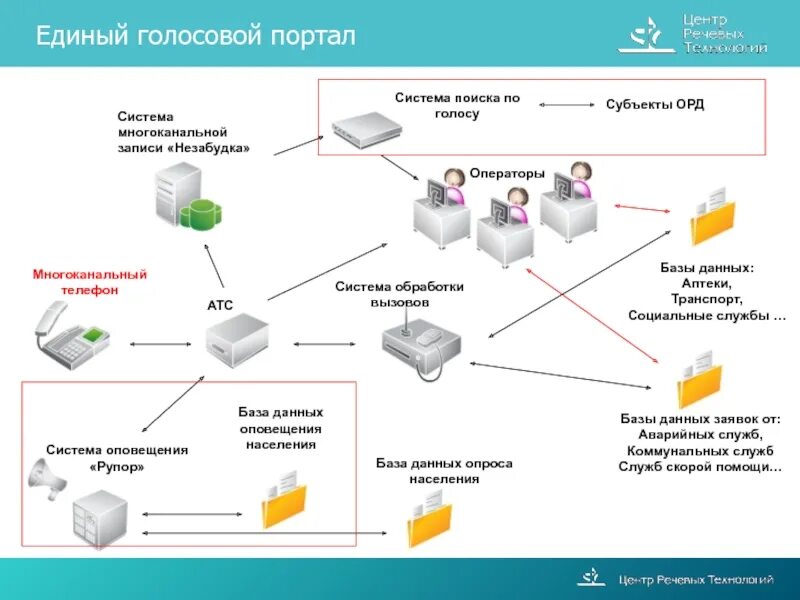 Единый голосовой портал

Центр Речевых Технологий

Система многоканальной записи «Незабудка»

Система поиска по голосу

Субъекты ОРД

Операторы

Многоканальный телефон

АТС

Система обработки вызовов

Базы данных: Аптеки, Транспорт, Социальные службы …

Базы данных заявок от: Аварийных служб, Коммунальных служб Служб скорой помощи…

Система оповещения «Рупор»

База данных оповещения населения

База данных опроса населения

Центр Речевых Технологий